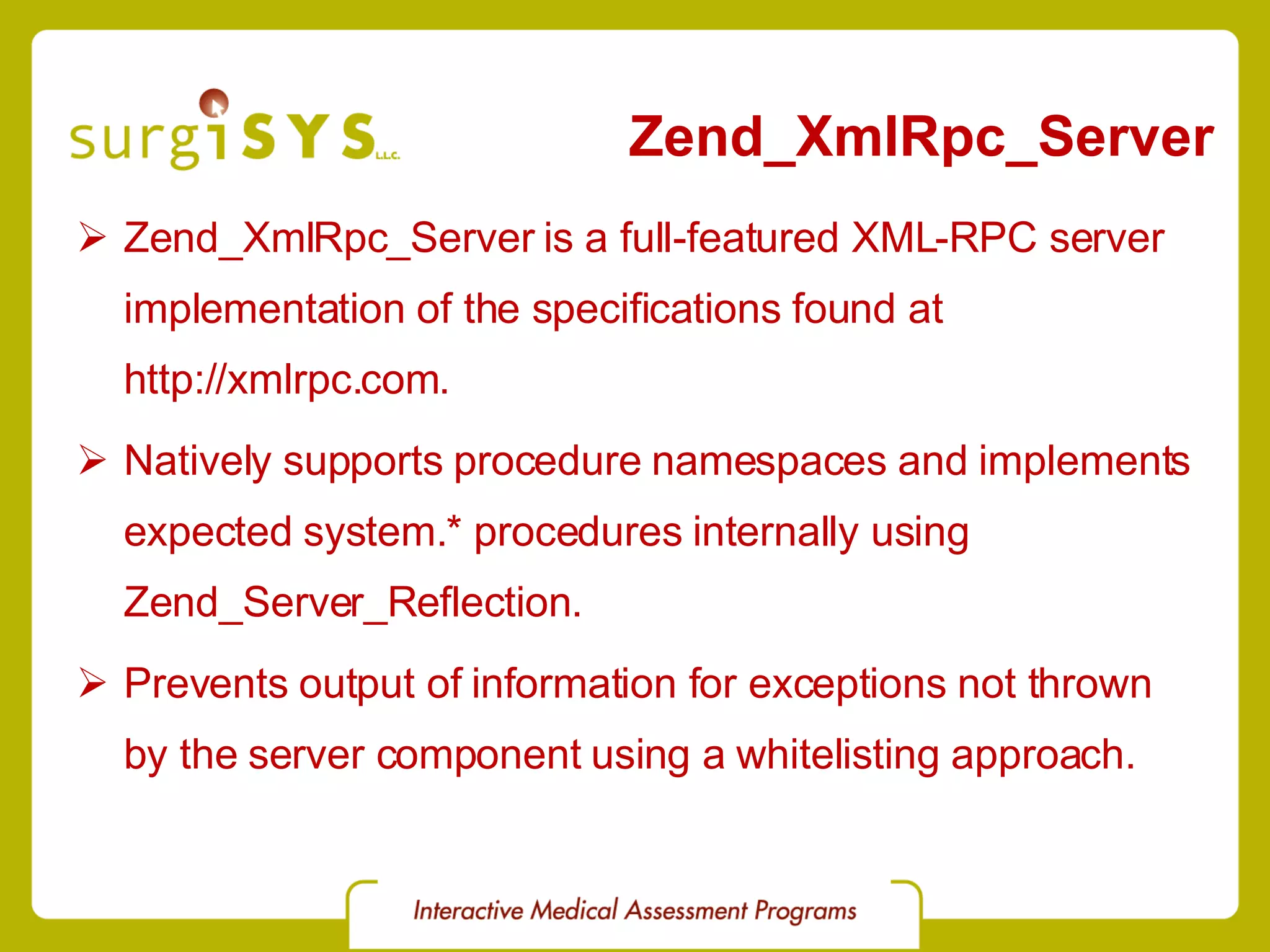 surgiSYS L.L.C.

Zend_XmlRpc_Server

➢ Zend_XmlRpc_Server is a full-featured XML-RPC server implementation of the specifications found at http://xmlrpc.com.

➢ Natively supports procedure namespaces and implements expected system.* procedures internally using Zend_Server_Reflection.

➢ Prevents output of information for exceptions not thrown by the server component using a whitelisting approach.

Interactive Medical Assessment Programs